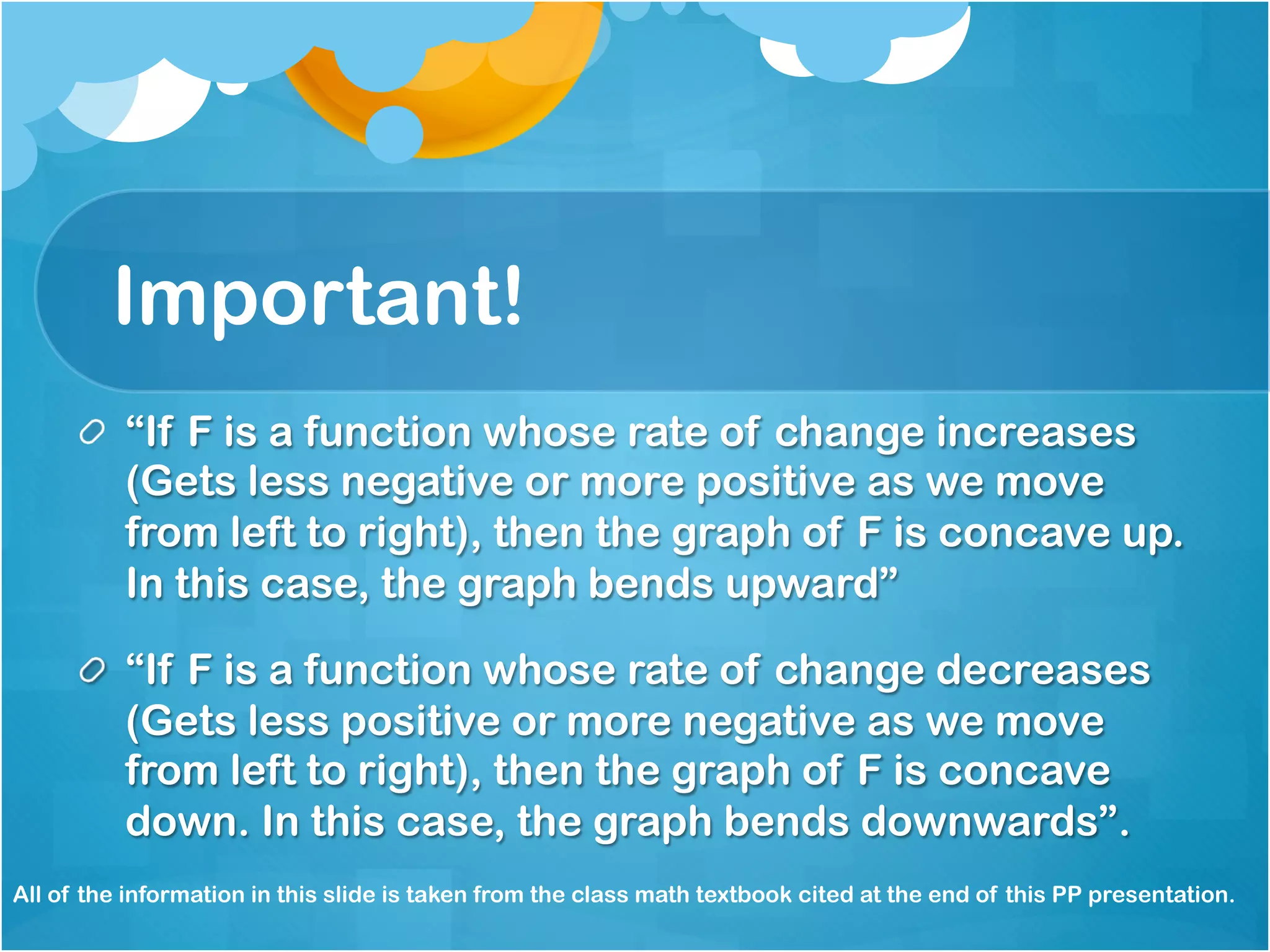 Important!

“If F is a function whose rate of change increases (Gets less negative or more positive as we move from left to right), then the graph of F is concave up. In this case, the graph bends upward”

“If F is a function whose rate of change decreases (Gets less positive or more negative as we move from left to right), then the graph of F is concave down. In this case, the graph bends downwards”.

All of the information in this slide is taken from the class math textbook cited at the end of this PP presentation.